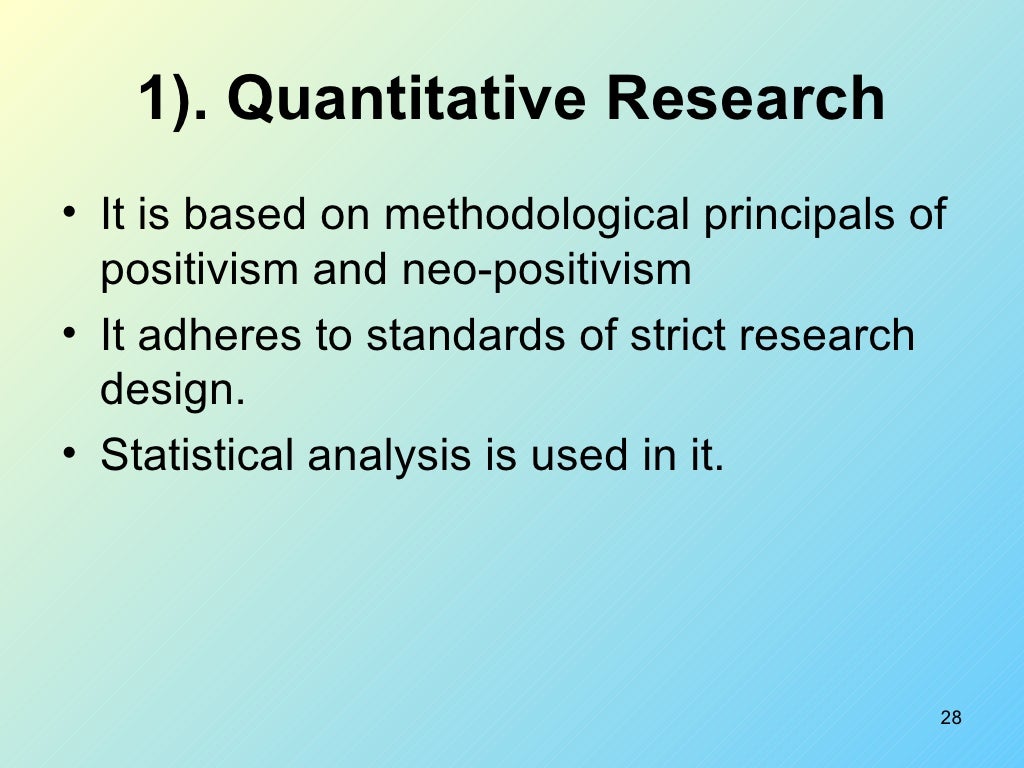 1). Quantitative Research

• It is based on methodological principals of positivism and neo-positivism
• It adheres to standards of strict research design.
• Statistical analysis is used in it.

28